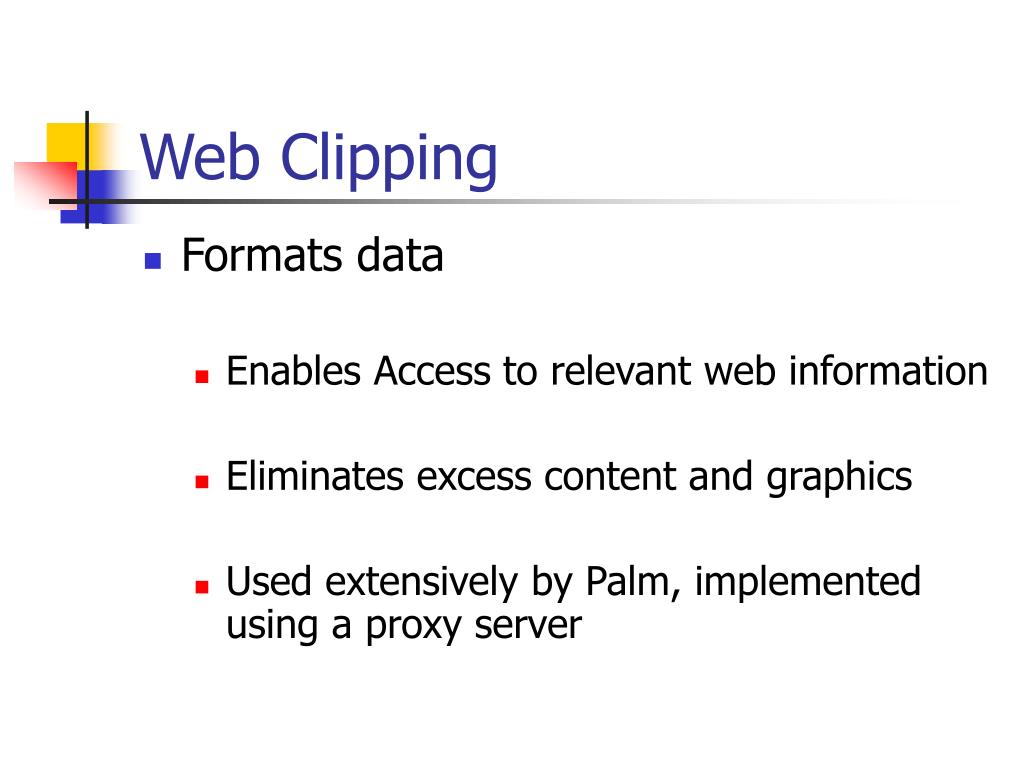 Web Clipping

Formats data

Enables Access to relevant web information

Eliminates excess content and graphics

Used extensively by Palm, implemented using a proxy server